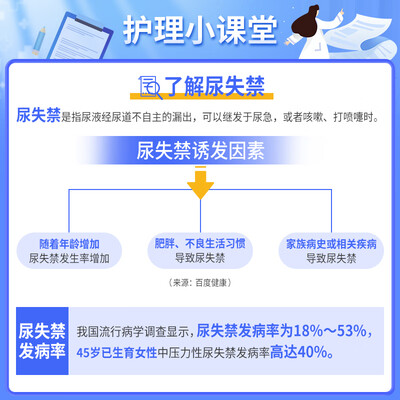 护理小课堂

了解尿失禁

尿失禁是指尿液经尿道不自主的漏出，可以继发于尿急，或者咳嗽、打喷嚏时。

尿失禁诱发因素

随着年龄增加
尿失禁发生率增加

肥胖、不良生活习惯
导致尿失禁

家族病史或相关疾病
导致尿失禁

（来源：百度健康）

尿失禁发病率

我国流行病学调查显示，尿失禁发病率为18%～53%，45岁已生育女性中压力性尿失禁发病率高达40%。